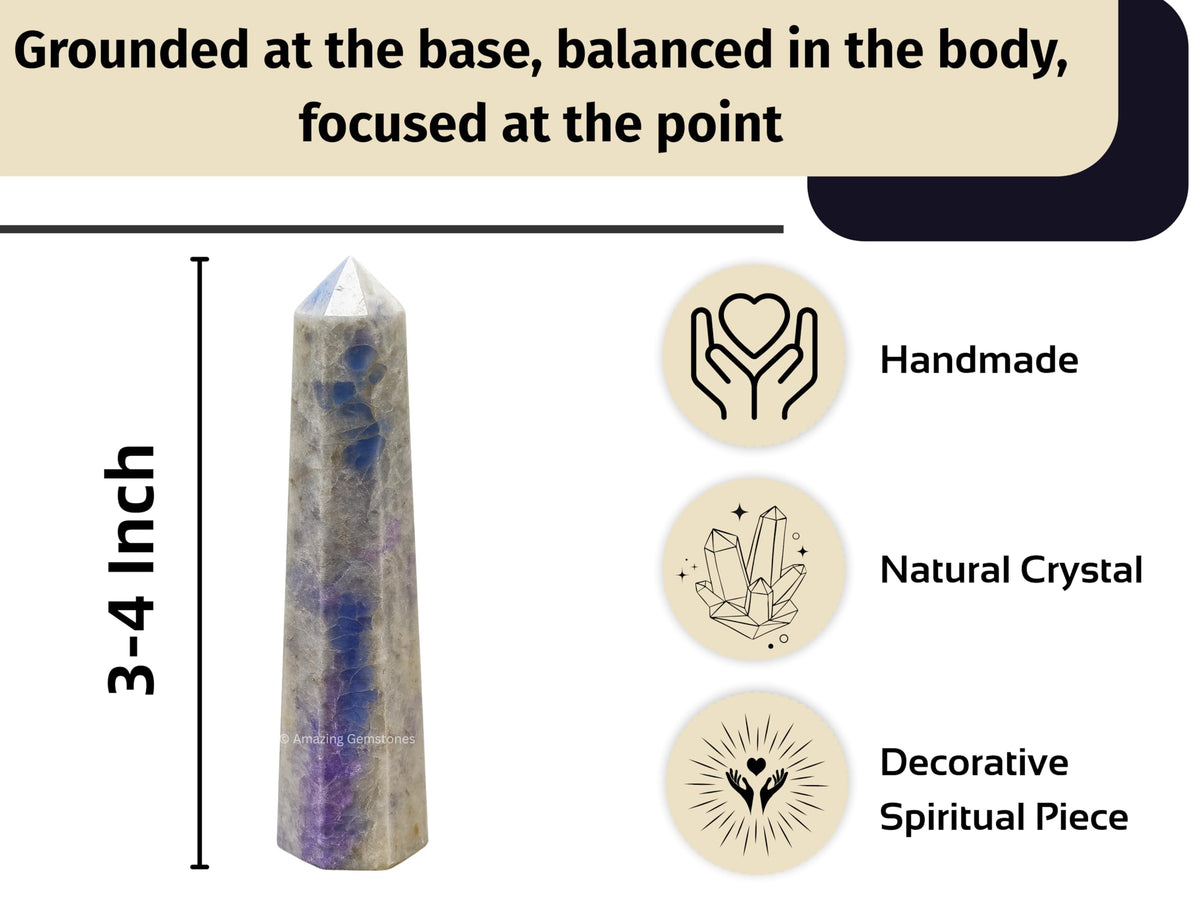 Grounded at the base, balanced in the body, focused at the point

3-4 Inch

© Amazing Gemstones

Handmade

Natural Crystal

Decorative Spiritual Piece